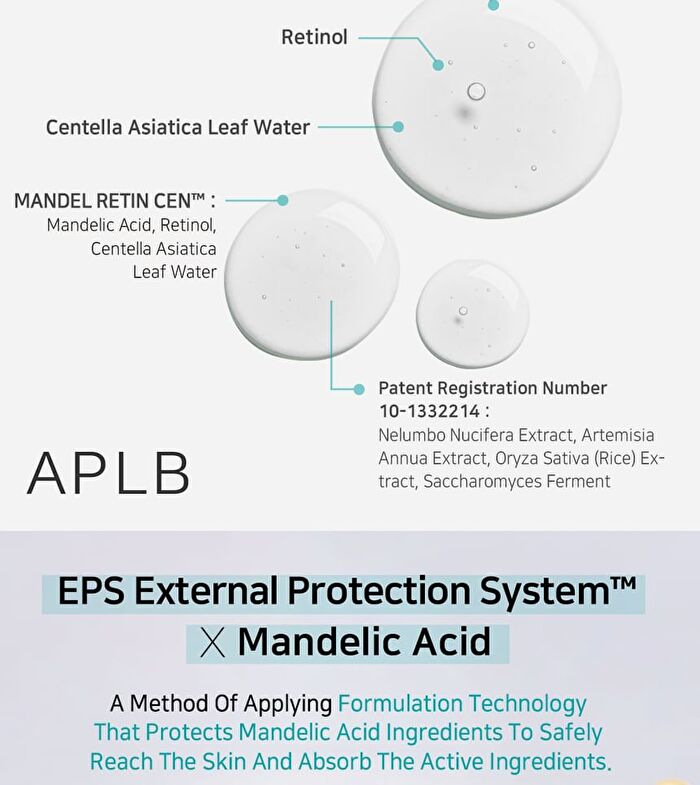 Retinol

Centella Asiatica Leaf Water

MANDEL RETIN CEN™ : Mandelic Acid, Retinol, Centella Asiatica Leaf Water

Patent Registration Number 10-1332214 : Nelumbo Nucifera Extract, Artemisia Annua Extract, Oryza Sativa (Rice) Extract, Saccharomyces Ferment

APLB

EPS External Protection System™
X Mandelic Acid

A Method Of Applying Formulation Technology That Protects Mandelic Acid Ingredients To Safely Reach The Skin And Absorb The Active Ingredients.